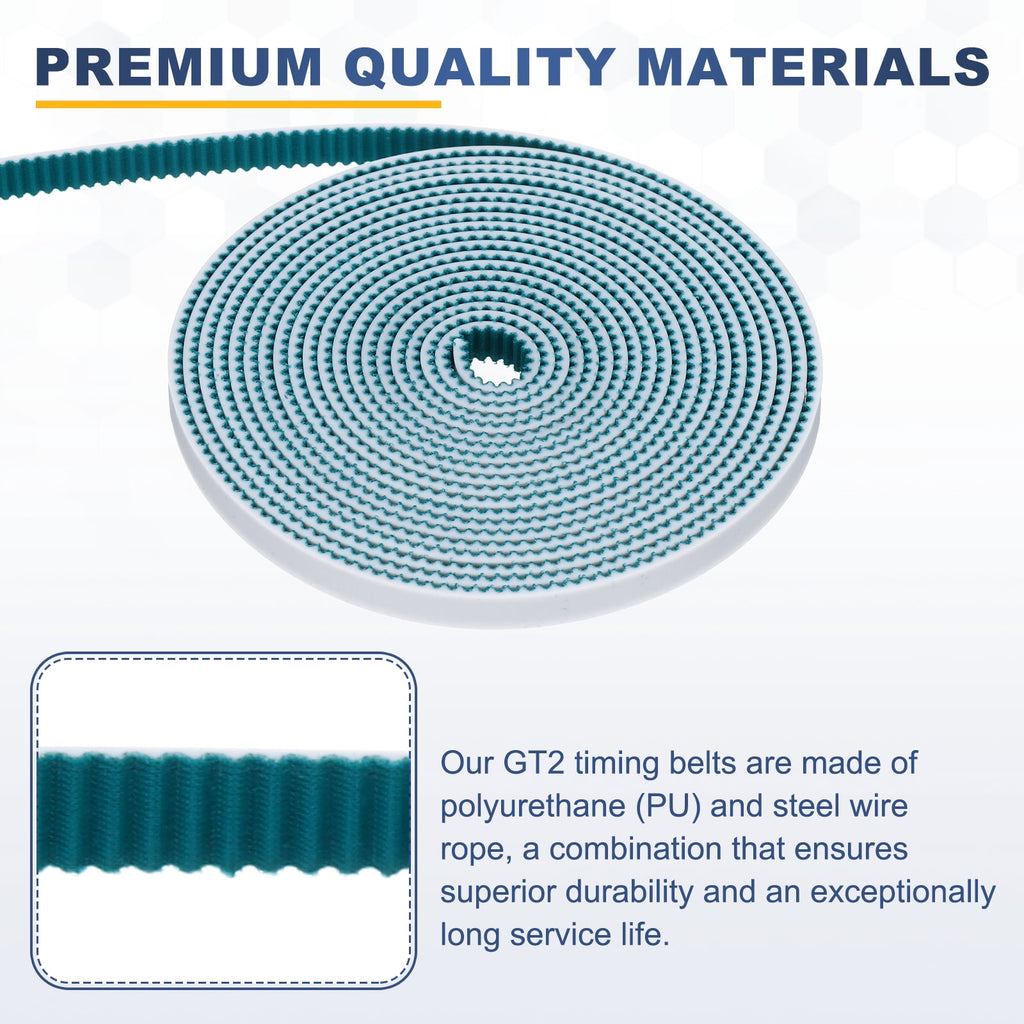 PREMIUM QUALITY MATERIALS

Our GT2 timing belts are made of polyurethane (PU) and steel wire rope, a combination that ensures superior durability and an exceptionally long service life.